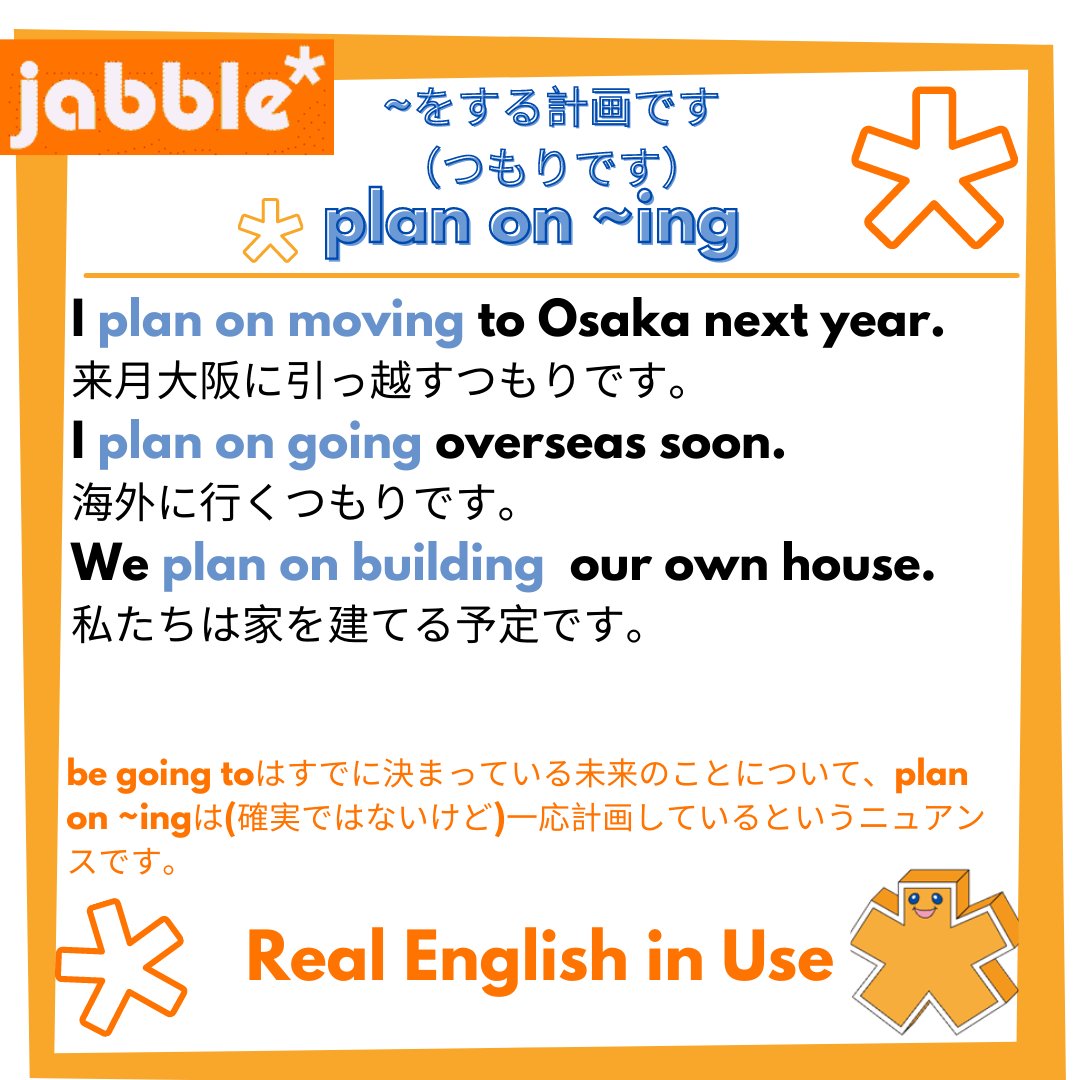 jabble*

~をする計画です
(つもりです)

plan on ~ing

I plan on moving to Osaka next year.
来月大阪に引っ越すつもりです。
I plan on going overseas soon.
海外に行くつもりです。
We plan on building our own house.
私たちは家を建てる予定です。

be going toはすでに決まっている未来のことについて、plan on ~ingは(確実ではないけど)一応計画しているというニュアンスです。

Real English in Use